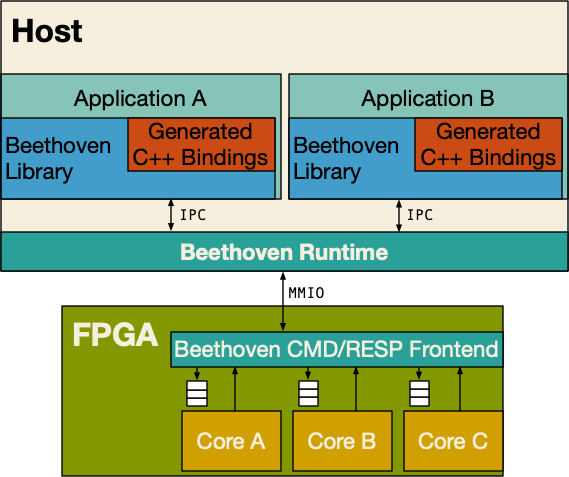 Host

Application A

Beethoven Library

Generated C++ Bindings

Application B

Beethoven Library

Generated C++ Bindings

IPC

IPC

Beethoven Runtime

MMIO

FPGA

Beethoven CMD/RESP Frontend

Core A

Core B

Core C